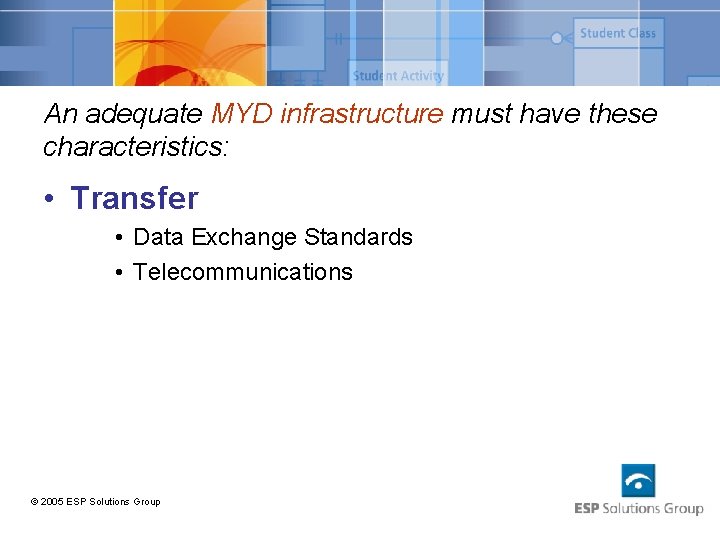 Student Class

Student Activity

An adequate MYD infrastructure must have these characteristics:

• Transfer

• Data Exchange Standards
• Telecommunications

© 2005 ESP Solutions Group

ESP Solutions Group